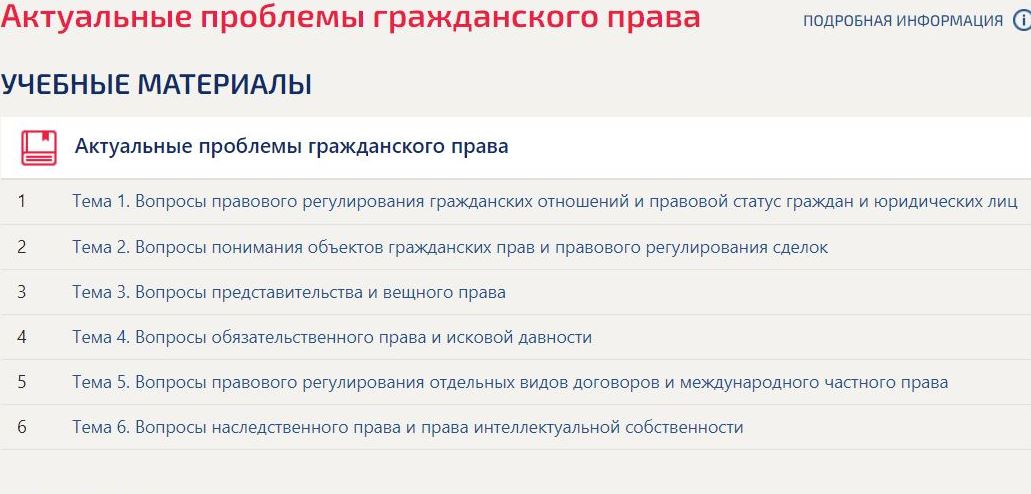 Актуальные проблемы гражданского права

ПОДРОБНАЯ ИНФОРМАЦИЯ

УЧЕБНЫЕ МАТЕРИАЛЫ

Актуальные проблемы гражданского права

1 Тема 1. Вопросы правового регулирования гражданских отношений и правовой статус граждан и юридических лиц

2 Тема 2. Вопросы понимания объектов гражданских прав и правового регулирования сделок

3 Тема 3. Вопросы представительства и вещного права

4 Тема 4. Вопросы обязательственного права и исковой давности

5 Тема 5. Вопросы правового регулирования отдельных видов договоров и международного частного права

6 Тема 6. Вопросы наследственного права и права интеллектуальной собственности